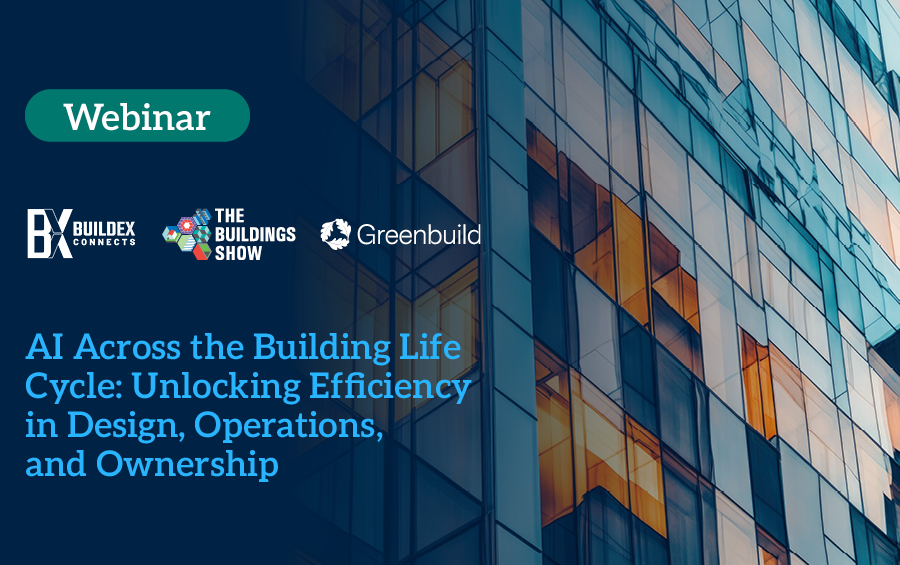 Webinar

BX BUILDEX CONNECTS

THE BUILDINGS SHOW

Greenbuild

AI Across the Building Life Cycle: Unlocking Efficiency in Design, Operations, and Ownership